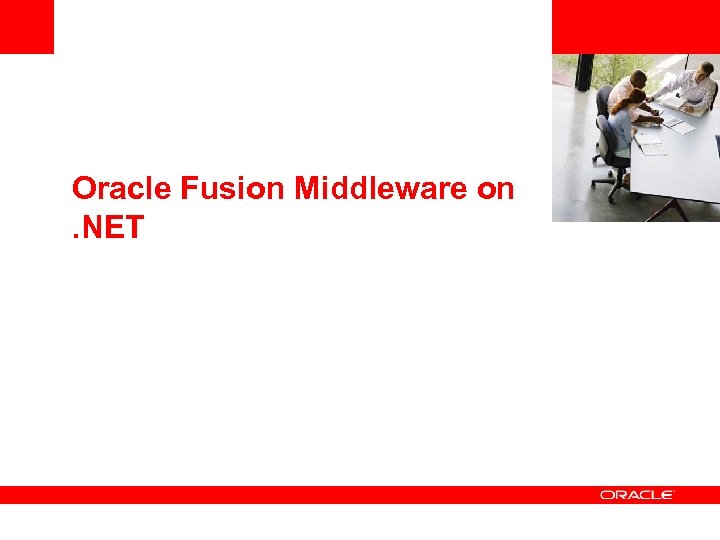 Oracle Fusion Middleware on .NET

ORACLE